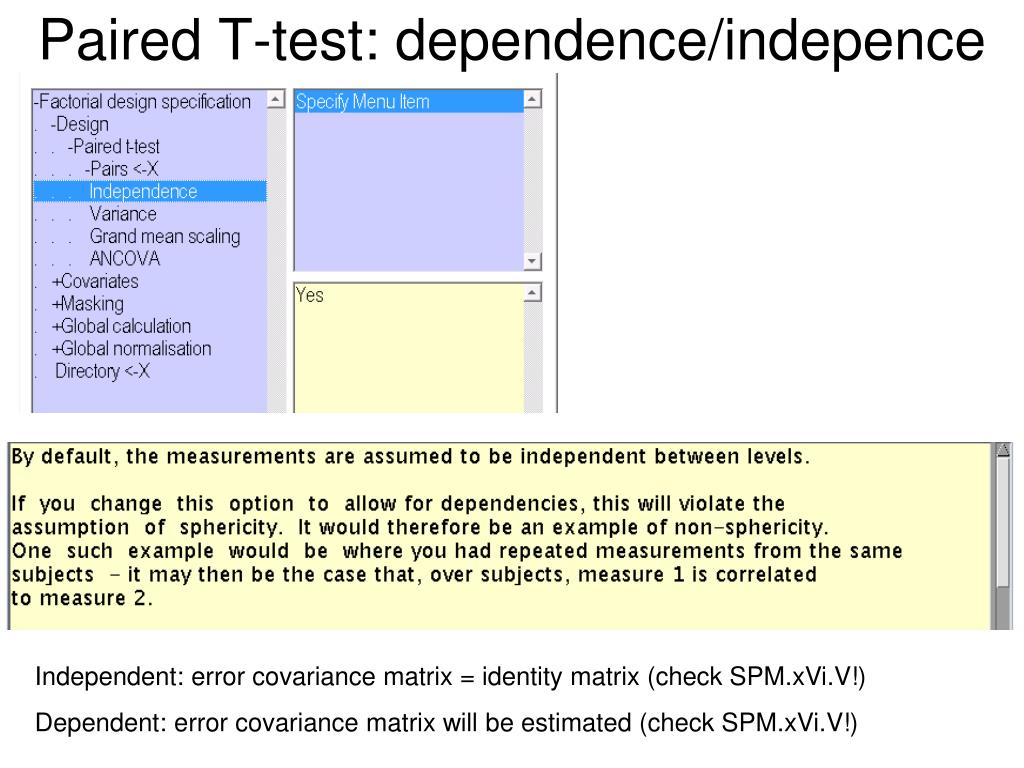 Paired T-test: dependence/indepence

-Factorial design specification
. -Design
. . -Paired t-test
. . . -Pairs <-X
. . . Independence
. . . Variance
. . . Grand mean scaling
. . . ANCOVA
. +Covariates
. +Masking
. +Global calculation
. +Global normalisation
. Directory <-X

Specify Menu Item

Yes

By default, the measurements are assumed to be independent between levels.

If you change this option to allow for dependencies, this will violate the assumption of sphericity. It would therefore be an example of non-sphericity. One such example would be where you had repeated measurements from the same subjects - it may then be the case that, over subjects, measure 1 is correlated to measure 2.

Independent: error covariance matrix = identity matrix (check SPM.xVi.V!)

Dependent: error covariance matrix will be estimated (check SPM.xVi.V!)